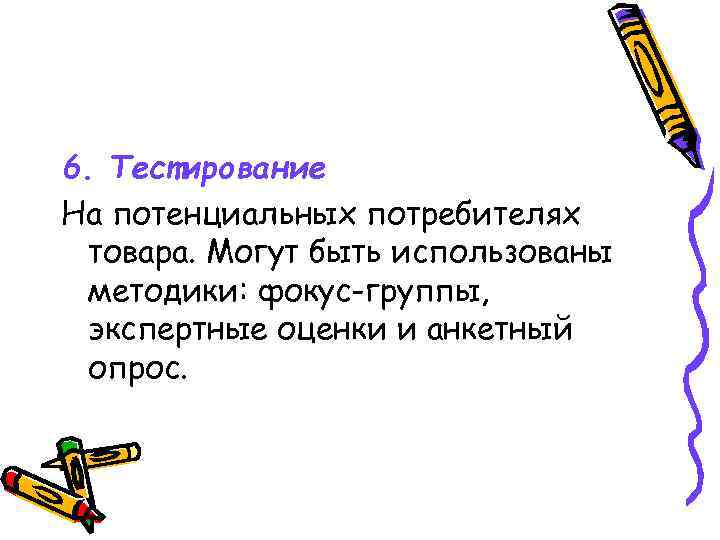 6. Тестирование

На потенциальных потребителях товара. Могут быть использованы методики: фокус-группы, экспертные оценки и анкетный опрос.